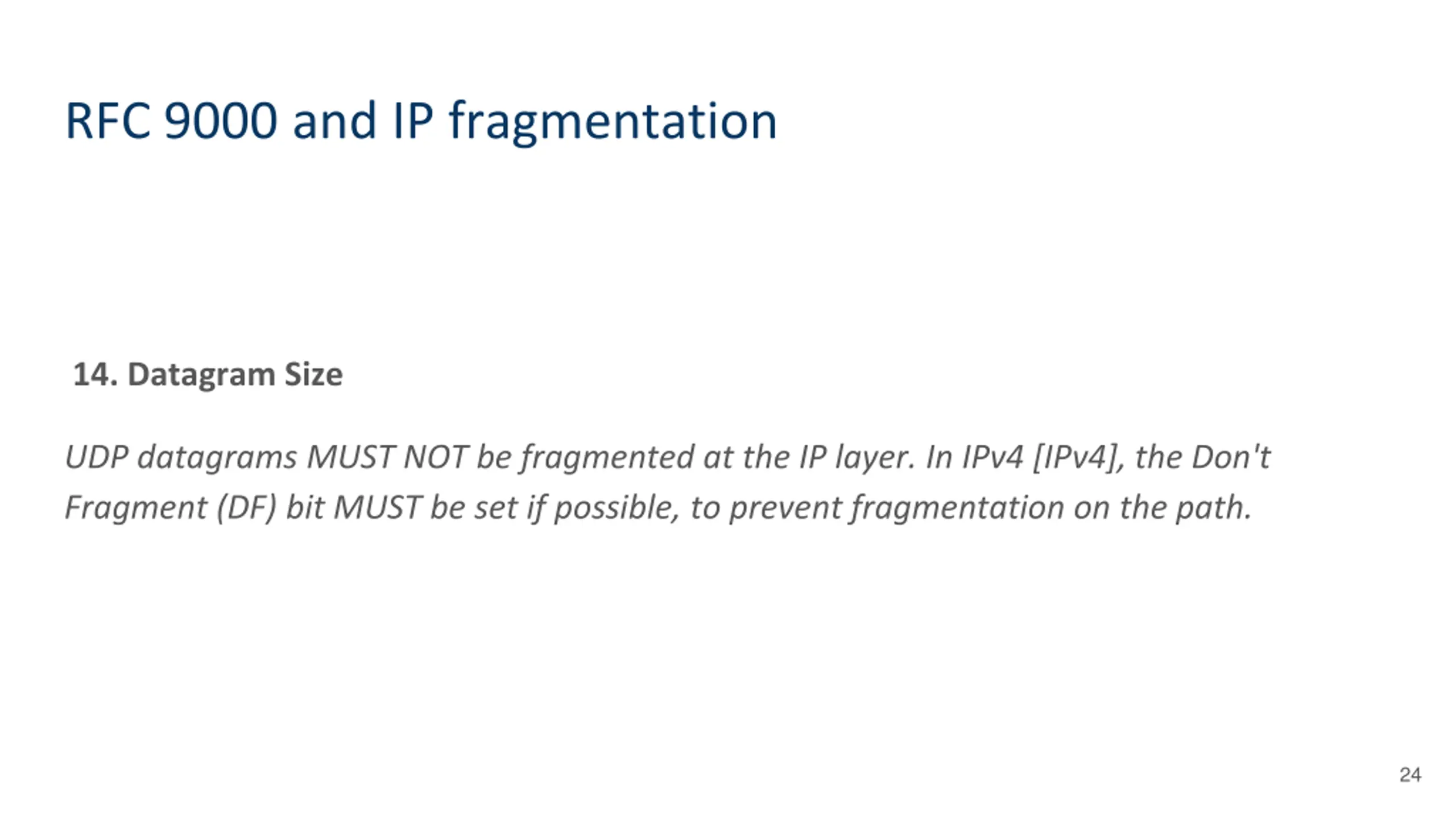 RFC 9000 and IP fragmentation

14. Datagram Size

UDP datagrams MUST NOT be fragmented at the IP layer. In IPv4 [IPv4], the Don't Fragment (DF) bit MUST be set if possible, to prevent fragmentation on the path.

24